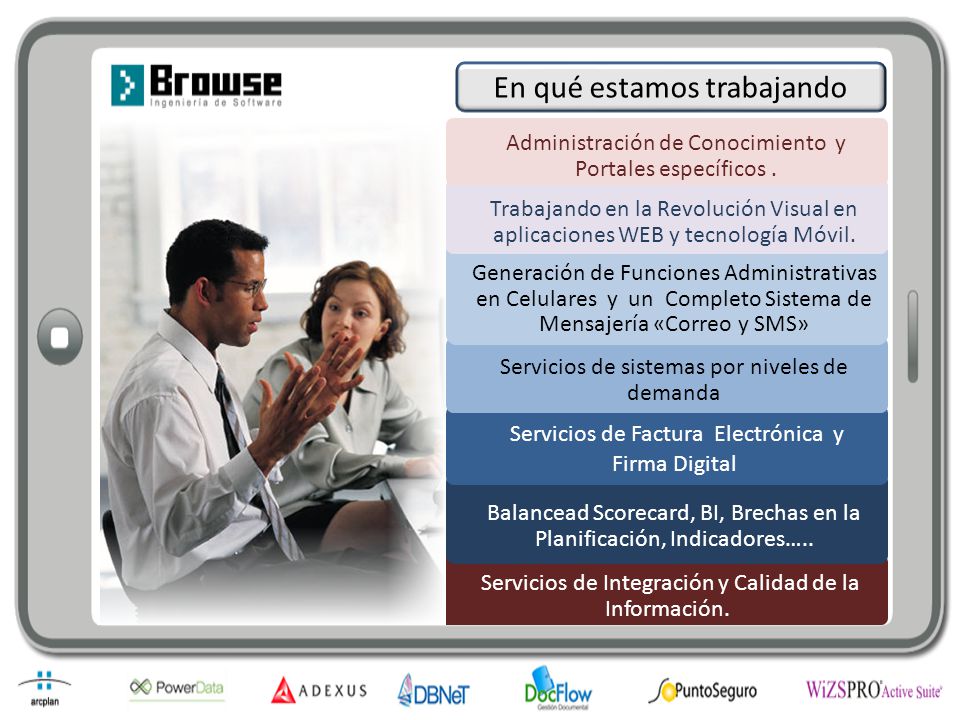 Browse
Ingeniería de Software

En qué estamos trabajando

Administración de Conocimiento y Portales específicos .

Trabajando en la Revolución Visual en aplicaciones WEB y tecnología Móvil.

Generación de Funciones Administrativas en Celulares y un Completo Sistema de Mensajería «Correo y SMS»

Servicios de sistemas por niveles de demanda

Servicios de Factura Electrónica y Firma Digital

Balancead Scorecard, BI, Brechas en la Planificación, Indicadores…..

Servicios de Integración y Calidad de la Información.

arcplan PowerData ADEXUS DBNeT DocFlow Gestión Documental PuntoSeguro WiZSPRO Active Suite